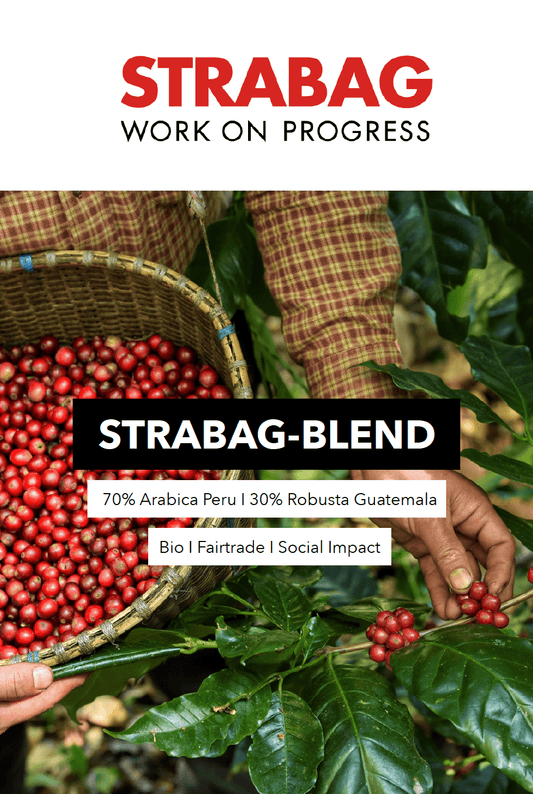 STRABAG
WORK ON PROGRESS

STRABAG-BLEND

70% Arabica Peru I 30% Robusta Guatemala

Bio I Fairtrade I Social Impact